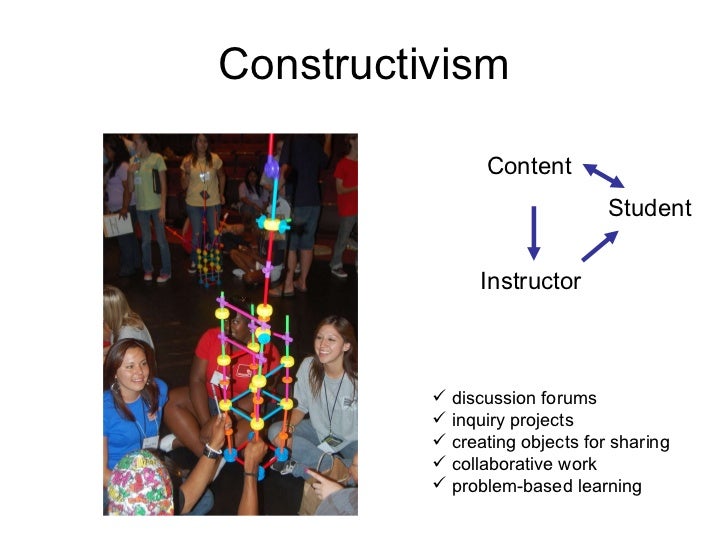 Constructivism

Content

Student

Instructor

✓ discussion forums
✓ inquiry projects
✓ creating objects for sharing
✓ collaborative work
✓ problem-based learning